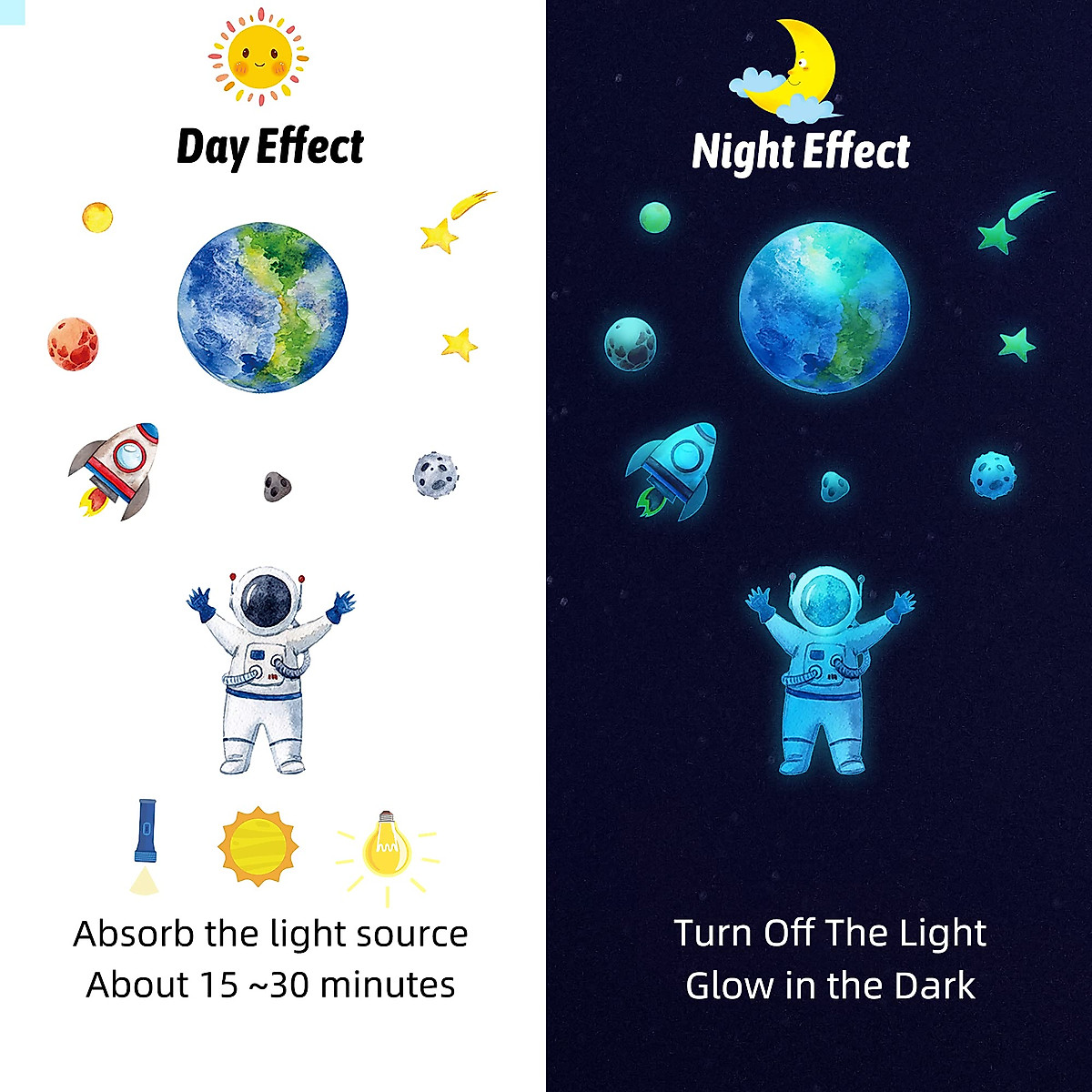 Day Effect

Absorb the light source
About 15 ~30 minutes

Night Effect

Turn Off The Light
Glow in the Dark